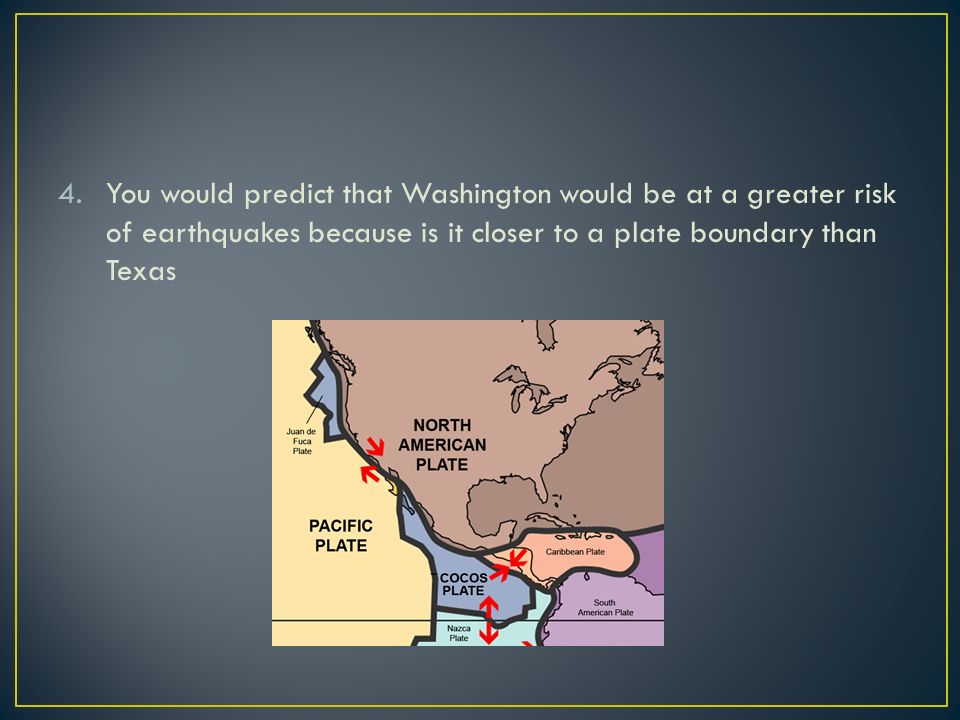 4. You would predict that Washington would be at a greater risk of earthquakes because is it closer to a plate boundary than Texas

Juan de Fuca Plate

NORTH AMERICAN PLATE

PACIFIC PLATE

Caribbean Plate

COCOS PLATE

South American Plate

Nazca Plate